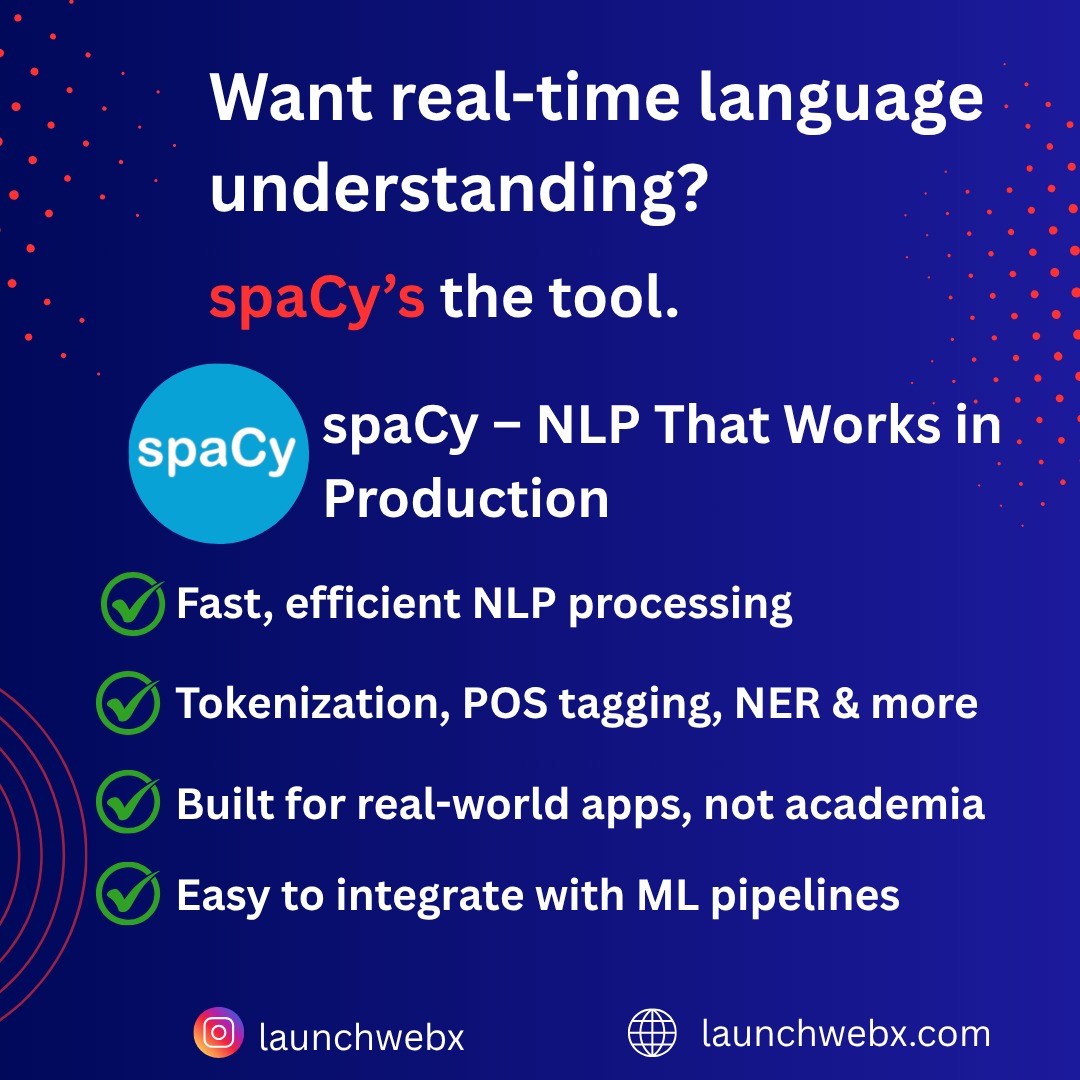 Want real-time language understanding?

spaCy's the tool.

spaCy

spaCy – NLP That Works in Production

Fast, efficient NLP processing

Tokenization, POS tagging, NER & more

Built for real-world apps, not academia

Easy to integrate with ML pipelines

launchwebx

launchwebx.com